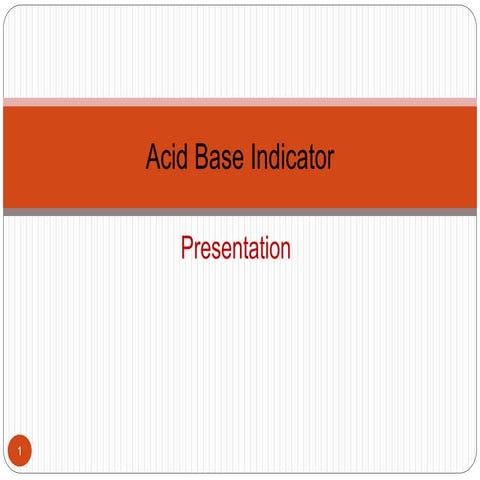 Acid Base Indicator

Presentation

1